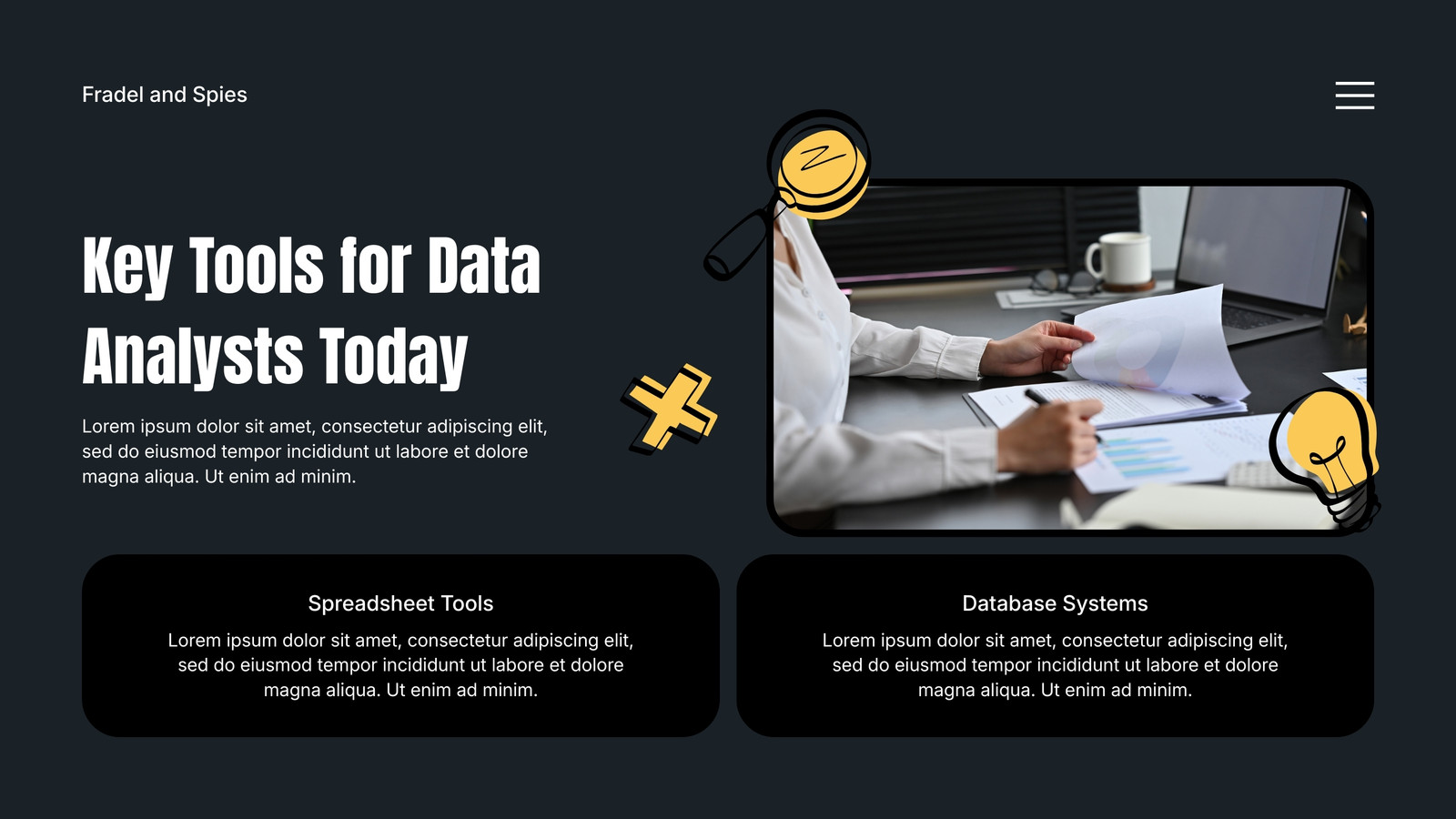 Fradel and Spies

Key Tools for Data Analysts Today

Lorem ipsum dolor sit amet, consectetur adipiscing elit, sed do eiusmod tempor incididunt ut labore et dolore magna aliqua. Ut enim ad minim.

Spreadsheet Tools

Lorem ipsum dolor sit amet, consectetur adipiscing elit, sed do eiusmod tempor incididunt ut labore et dolore magna aliqua. Ut enim ad minim.

Database Systems

Lorem ipsum dolor sit amet, consectetur adipiscing elit, sed do eiusmod tempor incididunt ut labore et dolore magna aliqua. Ut enim ad minim.